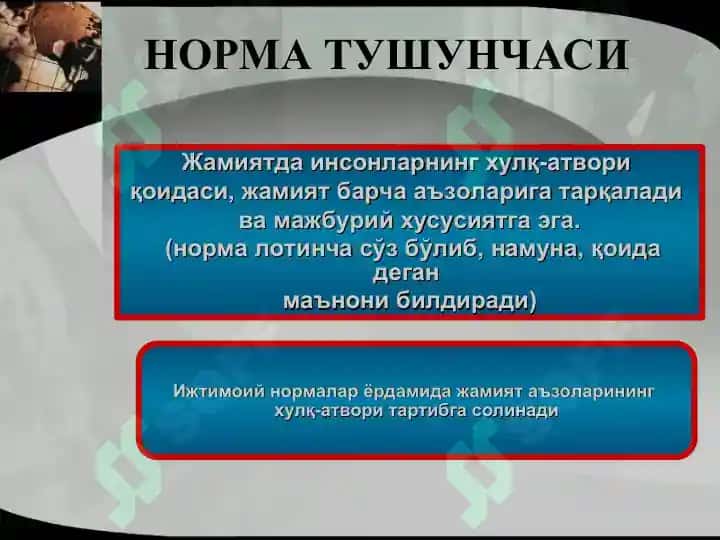 НОРМА ТУШУНЧАСИ

Жамиятда инсонларнинг хулқ-атвори қоидаси, жамият барча аъзоларига тарқалади ва мажбурий хусусиятга эга. (норма лотинча сўз бўлиб, намуна, қоида деган маънони билдиради)

Ижтимоий нормалар ёрдамида жамият аъзоларининг хулқ-атвори тартибга солинади